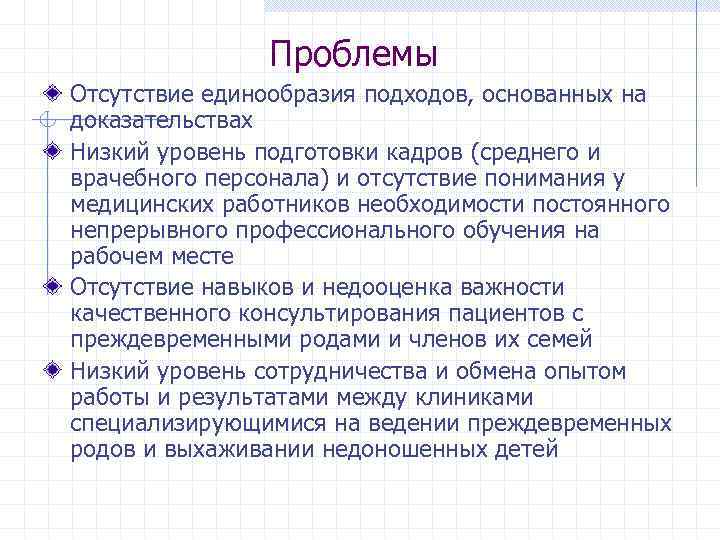 Проблемы

Отсутствие единообразия подходов, основанных на доказательствах

Низкий уровень подготовки кадров (среднего и врачебного персонала) и отсутствие понимания у медицинских работников необходимости постоянного непрерывного профессионального обучения на рабочем месте

Отсутствие навыков и недооценка важности качественного консультирования пациентов с преждевременными родами и членов их семей

Низкий уровень сотрудничества и обмена опытом работы и результатами между клиниками специализирующимися на ведении преждевременных родов и выхаживании недоношенных детей